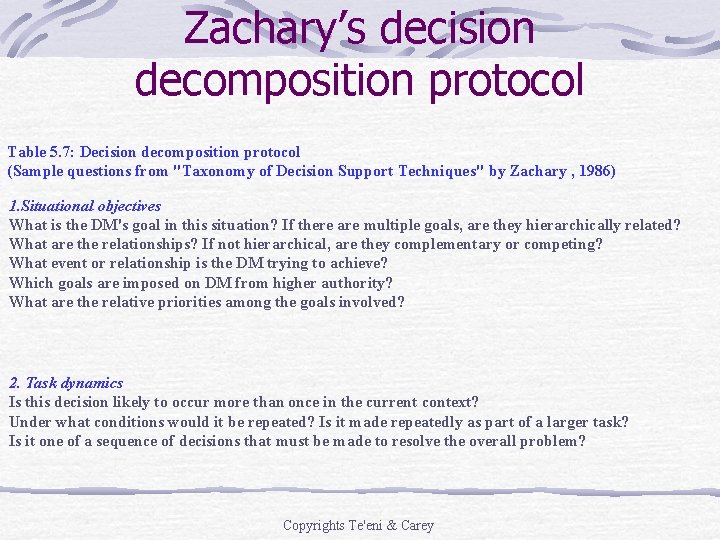 Zachary's decision decomposition protocol

Table 5.7: Decision decomposition protocol
(Sample questions from "Taxonomy of Decision Support Techniques" by Zachary , 1986)

1.Situational objectives
What is the DM's goal in this situation? If there are multiple goals, are they hierarchically related?
What are the relationships? If not hierarchical, are they complementary or competing?
What event or relationship is the DM trying to achieve?
Which goals are imposed on DM from higher authority?
What are the relative priorities among the goals involved?

2. Task dynamics
Is this decision likely to occur more than once in the current context?
Under what conditions would it be repeated? Is it made repeatedly as part of a larger task?
Is it one of a sequence of decisions that must be made to resolve the overall problem?

Copyrights Te'eni & Carey